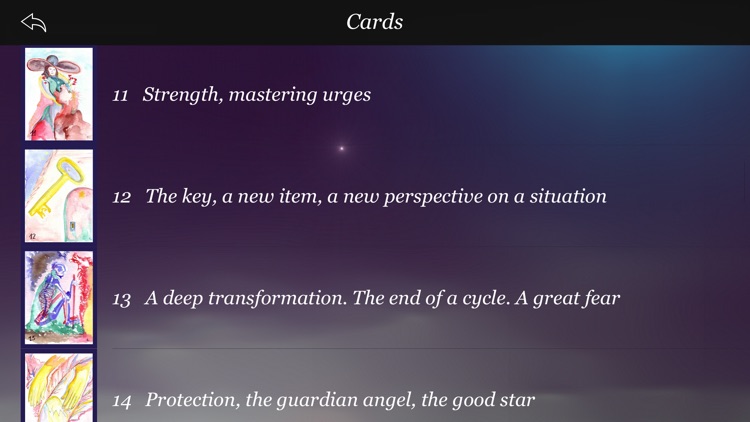 Cards

11 Strength, mastering urges

12 The key, a new item, a new perspective on a situation

13 A deep transformation. The end of a cycle. A great fear

14 Protection, the guardian angel, the good star